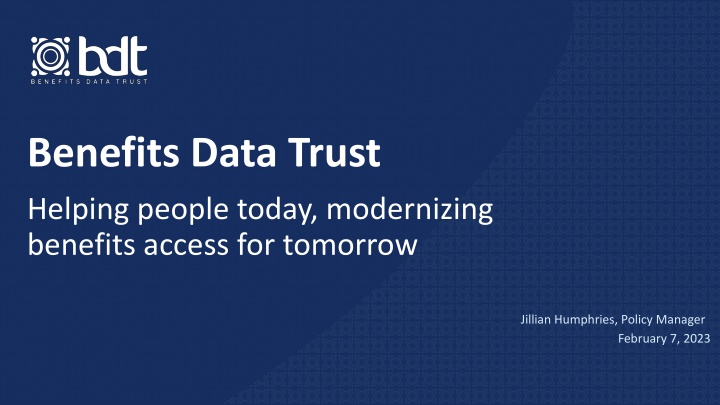 bdt
BENEFITS DATA TRUST

Benefits Data Trust

Helping people today, modernizing benefits access for tomorrow

Jillian Humphries, Policy Manager
February 7, 2023